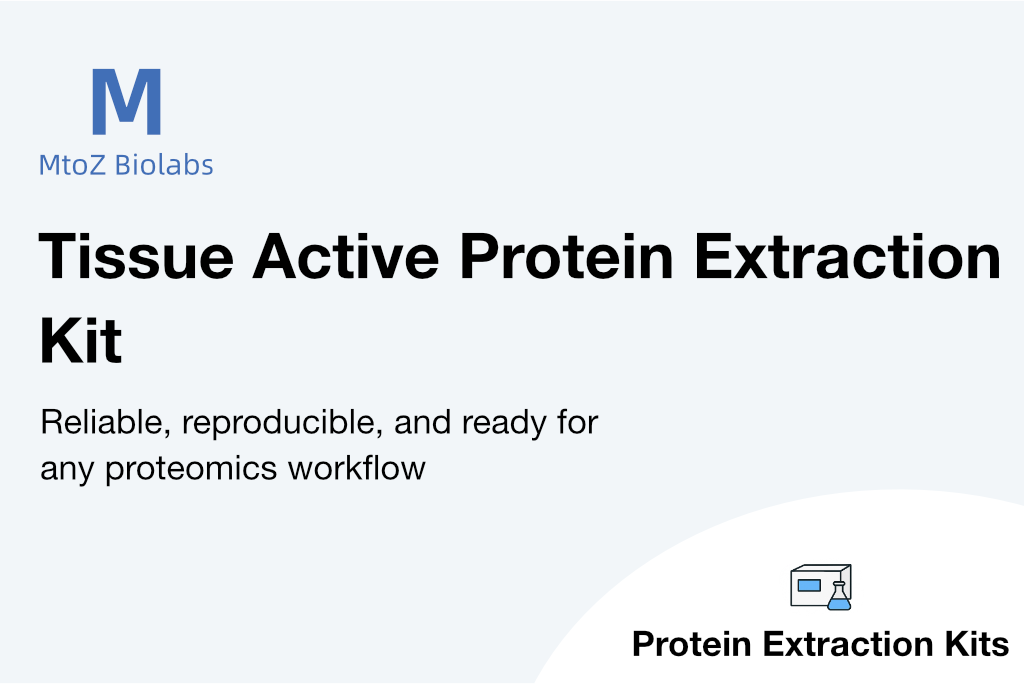 M
MtoZ Biolabs

Tissue Active Protein Extraction Kit

Reliable, reproducible, and ready for any proteomics workflow

Protein Extraction Kits